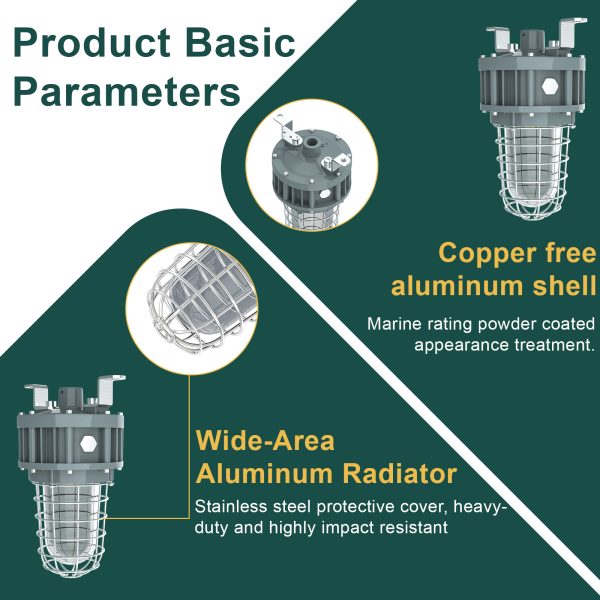 Product Basic Parameters

Copper free aluminum shell

Marine rating powder coated appearance treatment.

Wide-Area Aluminum Radiator

Stainless steel protective cover, heavy-duty and highly impact resistant